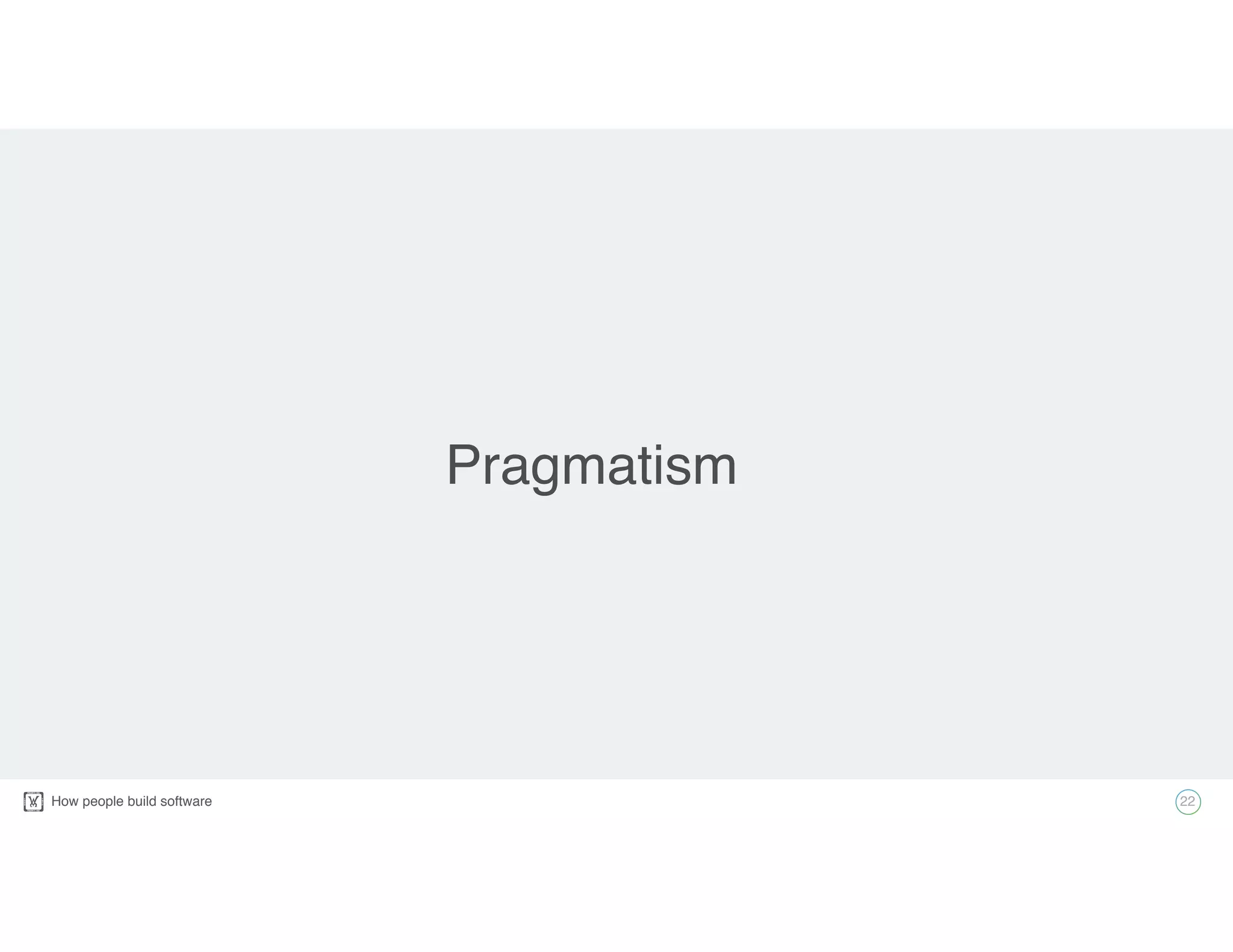 Pragmatism

How people build software

22